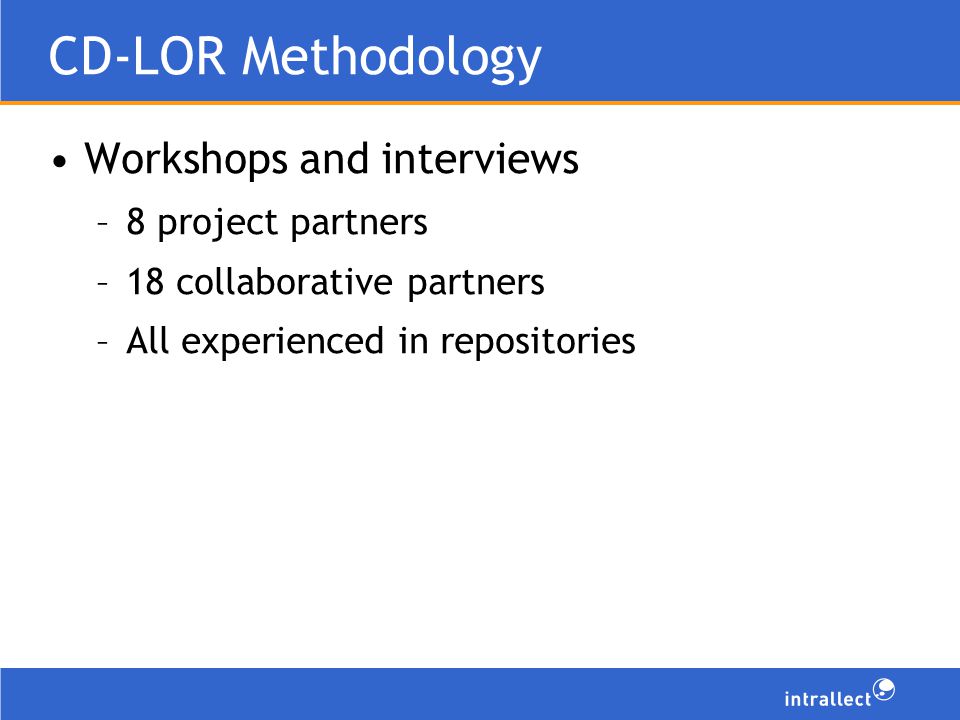 CD-LOR Methodology

• Workshops and interviews
 – 8 project partners
 – 18 collaborative partners
 – All experienced in repositories

intrallect